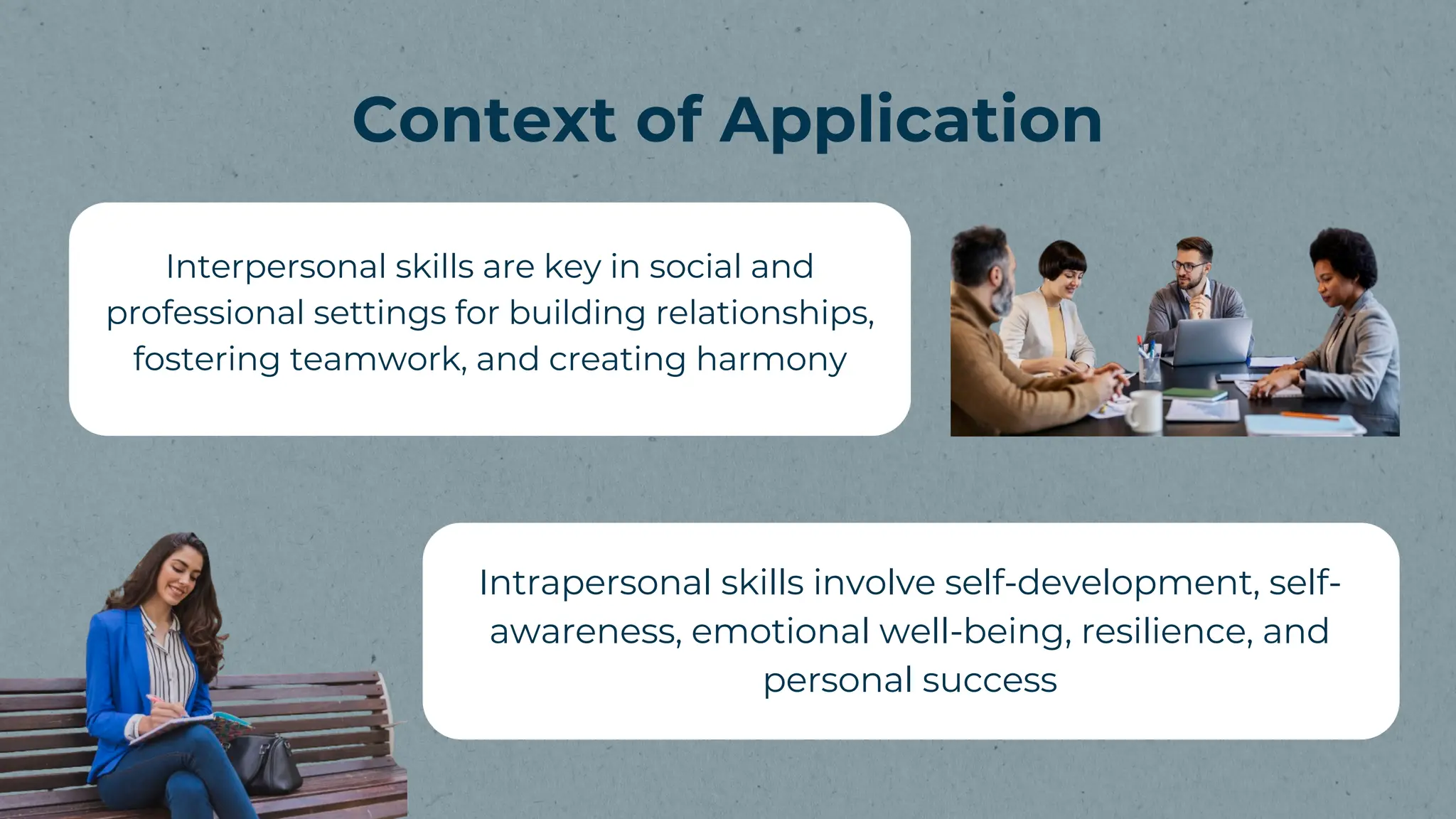 Context of Application

Interpersonal skills are key in social and professional settings for building relationships, fostering teamwork, and creating harmony

Intrapersonal skills involve self-development, self-awareness, emotional well-being, resilience, and personal success